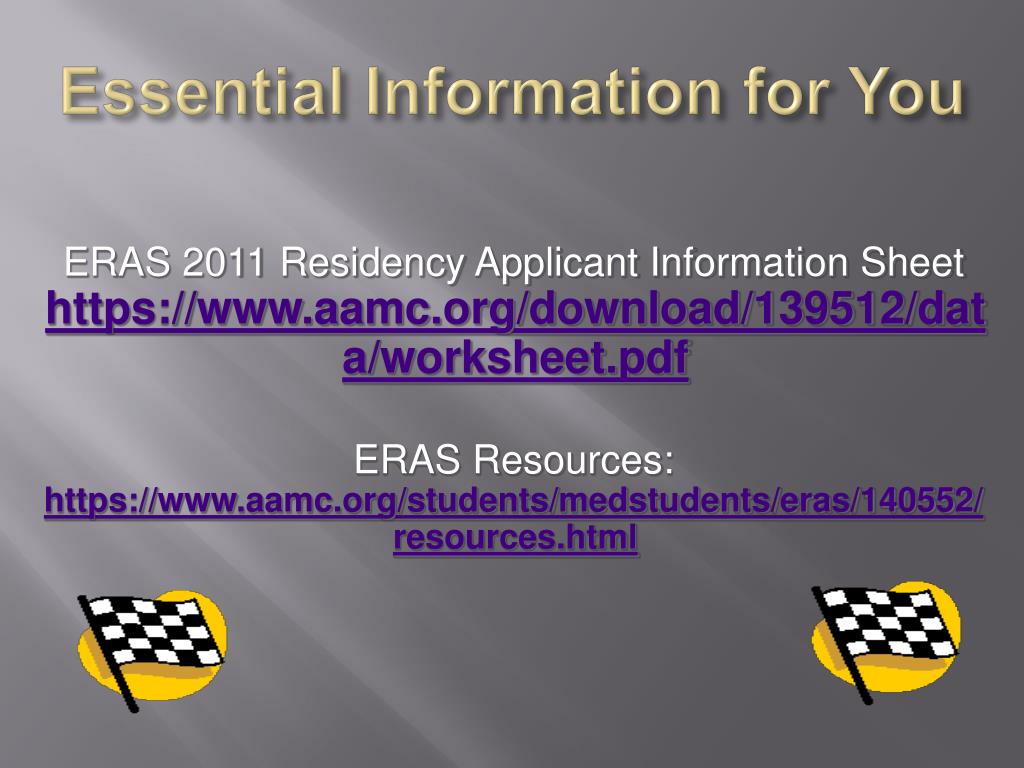 Essential Information for You

ERAS 2011 Residency Applicant Information Sheet
https://www.aamc.org/download/139512/data/worksheet.pdf

ERAS Resources:
https://www.aamc.org/students/medstudents/eras/140552/resources.html